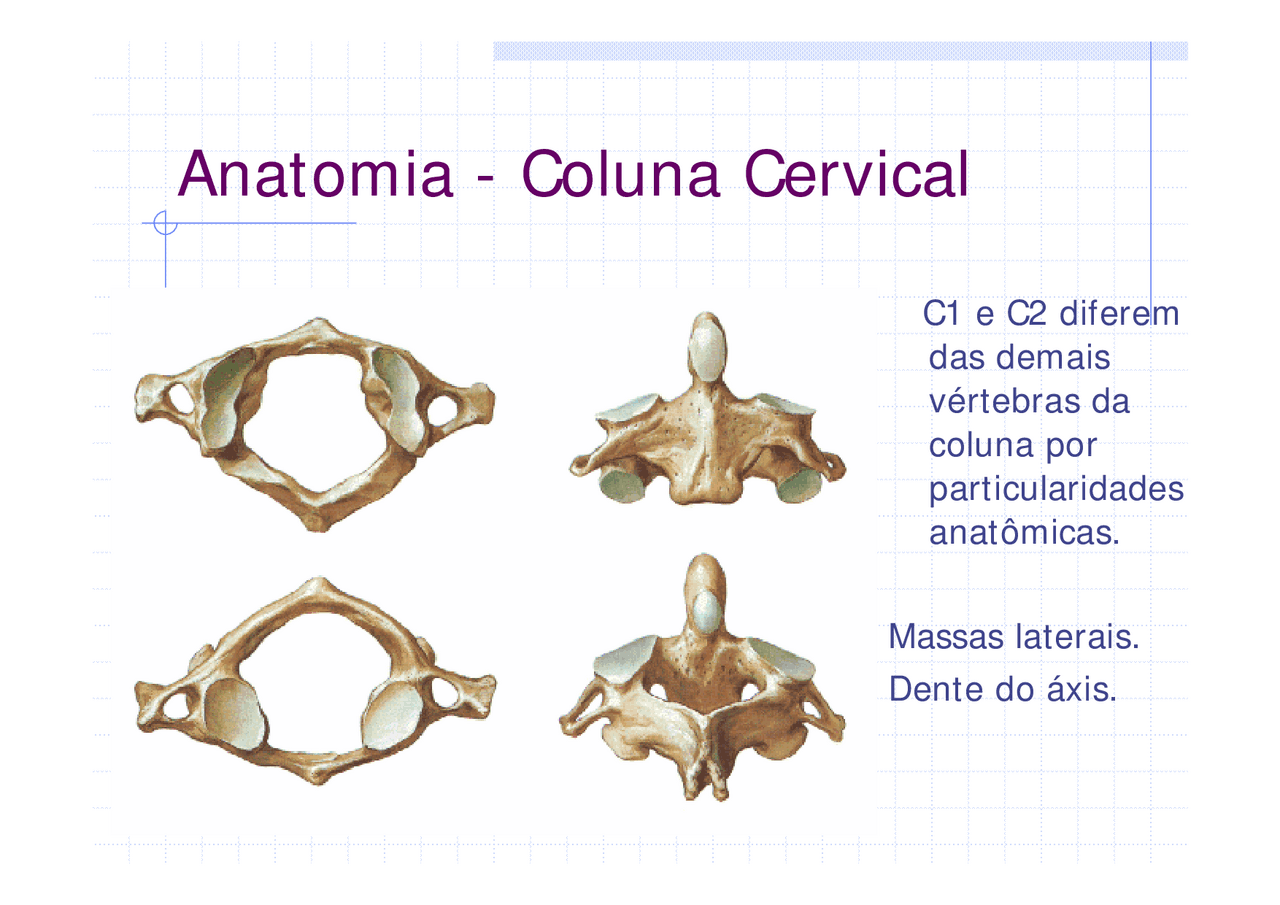 Anatomia - Coluna Cervical

C1 e C2 diferem das demais vértebras da coluna por particularidades anatômicas.

Massas laterais.

Dente do áxis.